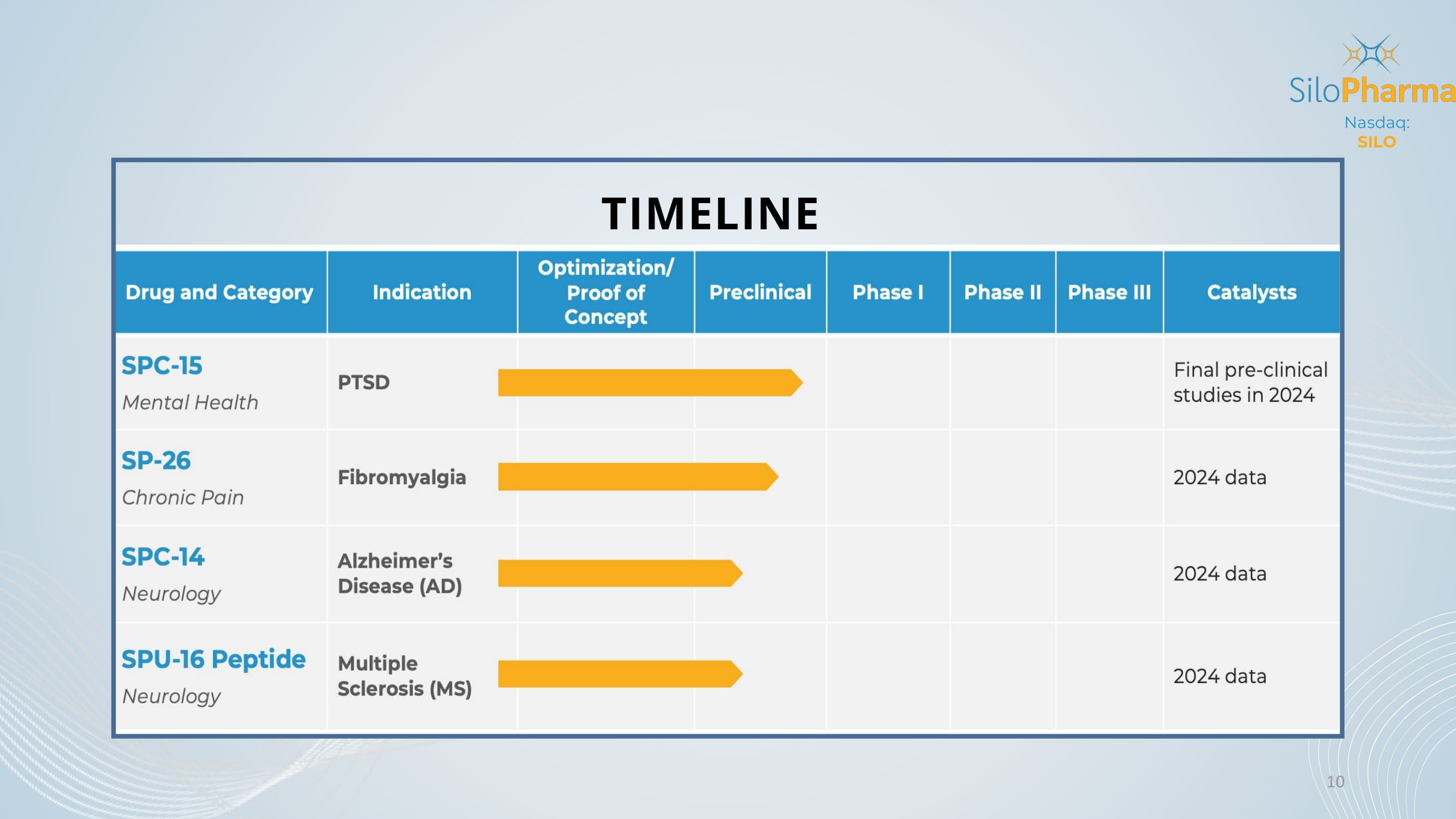 SiloPharma
Nasdaq: SILO

TIMELINE

| Drug and Category | Indication | Optimization/ Proof of Concept | Preclinical | Phase I | Phase II | Phase III | Catalysts |
|---|---|---|---|---|---|---|---|
| SPC-15 Mental Health | PTSD | | | | | | Final pre-clinical studies in 2024 |
| SP-26 Chronic Pain | Fibromyalgia | | | | | | 2024 data |
| SPC-14 Neurology | Alzheimer's Disease (AD) | | | | | | 2024 data |
| SPU-16 Peptide Neurology | Multiple Sclerosis (MS) | | | | | | 2024 data |

10